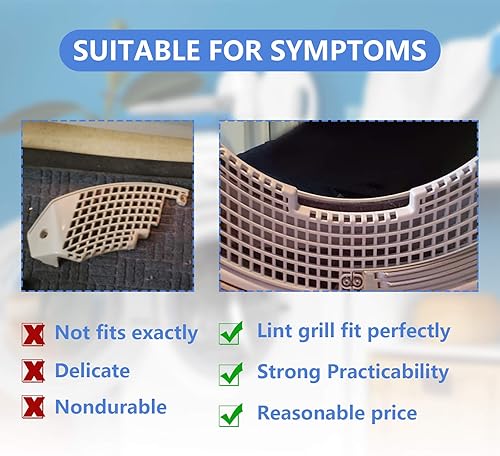 SUITABLE FOR SYMPTOMS

Not fits exactly

Delicate

Nondurable

Lint grill fit perfectly

Strong Practicability

Reasonable price